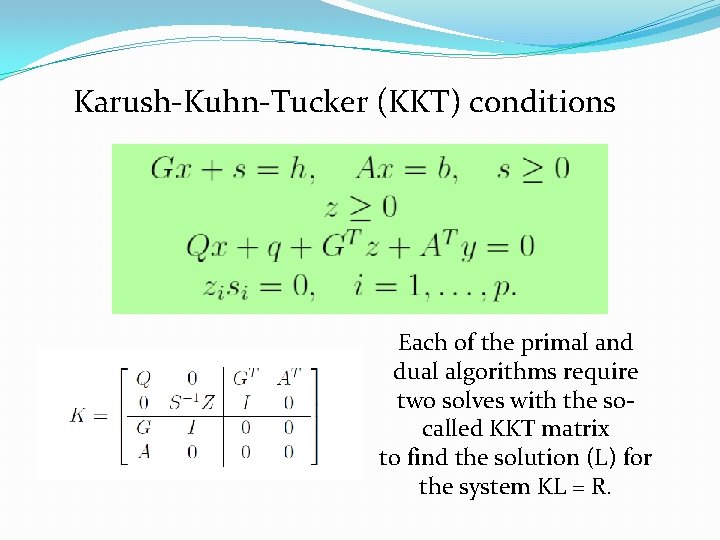 Karush-Kuhn-Tucker (KKT) conditions

$Gx + s = h, \quad Ax = b, \quad s \geq 0$
$z \geq 0$
$Qx + q + G^T z + A^T y = 0$
$z_i s_i = 0, \quad i = 1, \ldots, p.$

$K = \left[\begin{array}{cc|cc} Q & 0 & G^T & A^T \\ 0 & S^{-1}Z & I & 0 \\ \hline G & I & 0 & 0 \\ A & 0 & 0 & 0 \end{array}\right]$

Each of the primal and dual algorithms require two solves with the so-called KKT matrix to find the solution (L) for the system KL = R.